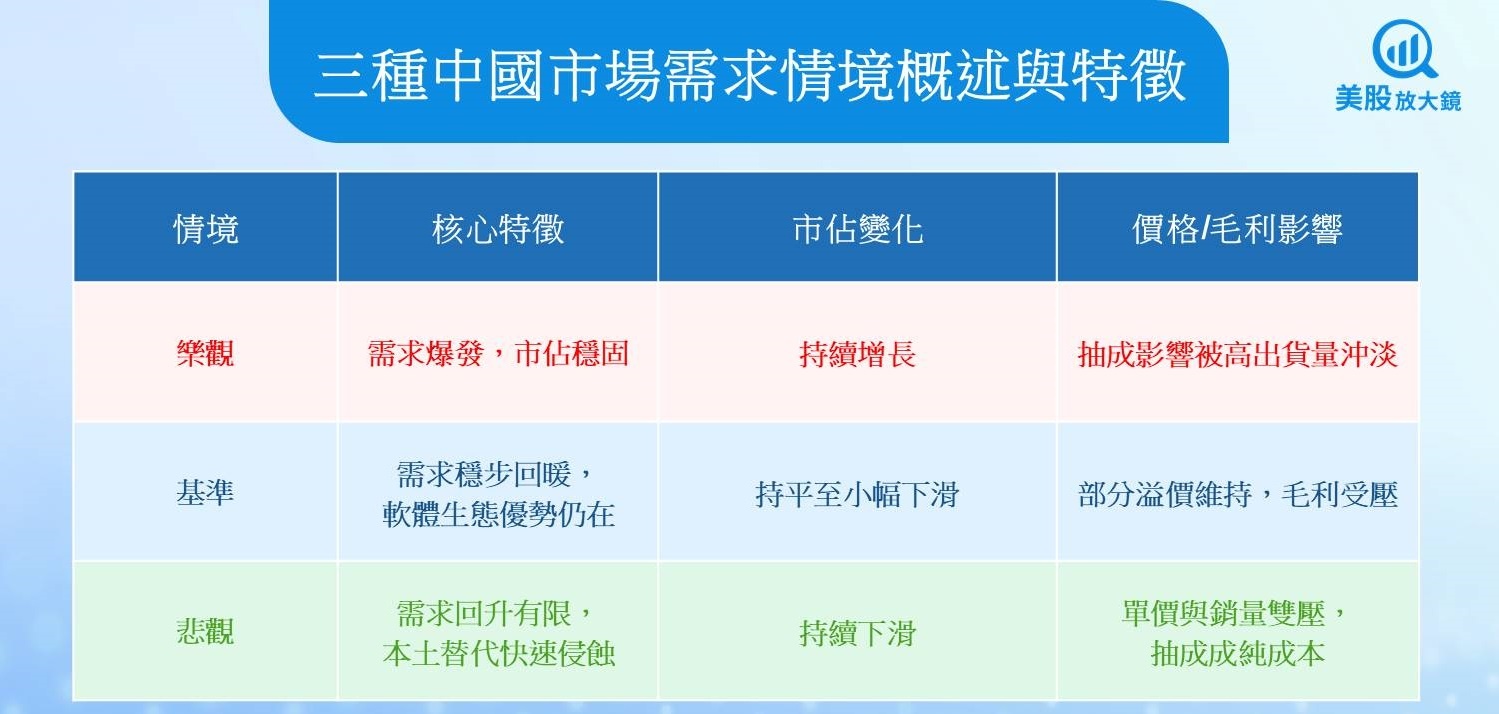 三種中國市場需求情境概述與特徵

美股放大鏡

| 情境 | 核心特徵 | 市佔變化 | 價格/毛利影響 |
|---|---|---|---|
| 樂觀 | 需求爆發，市佔穩固 | 持續增長 | 抽成影響被高出貨量沖淡 |
| 基準 | 需求穩步回暖，軟體生態優勢仍在 | 持平至小幅下滑 | 部分溢價維持，毛利受壓 |
| 悲觀 | 需求回升有限，本土替代快速侵蝕 | 持續下滑 | 單價與銷量雙壓，抽成成純成本 |